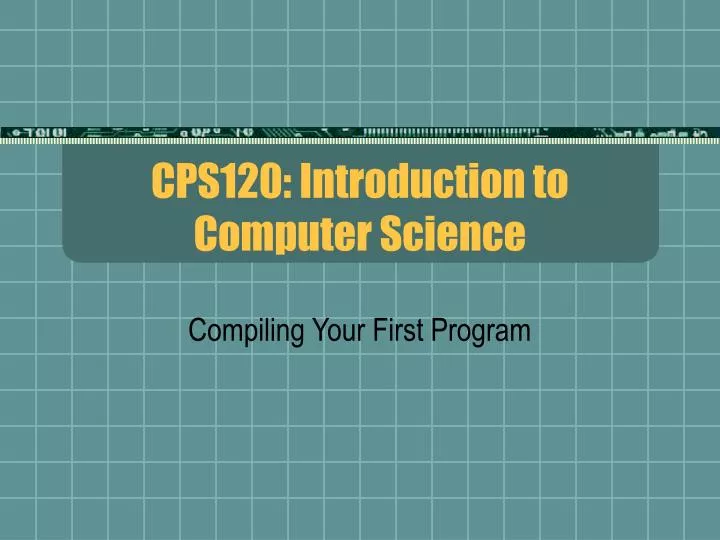 CPS120: Introduction to Computer Science

Compiling Your First Program